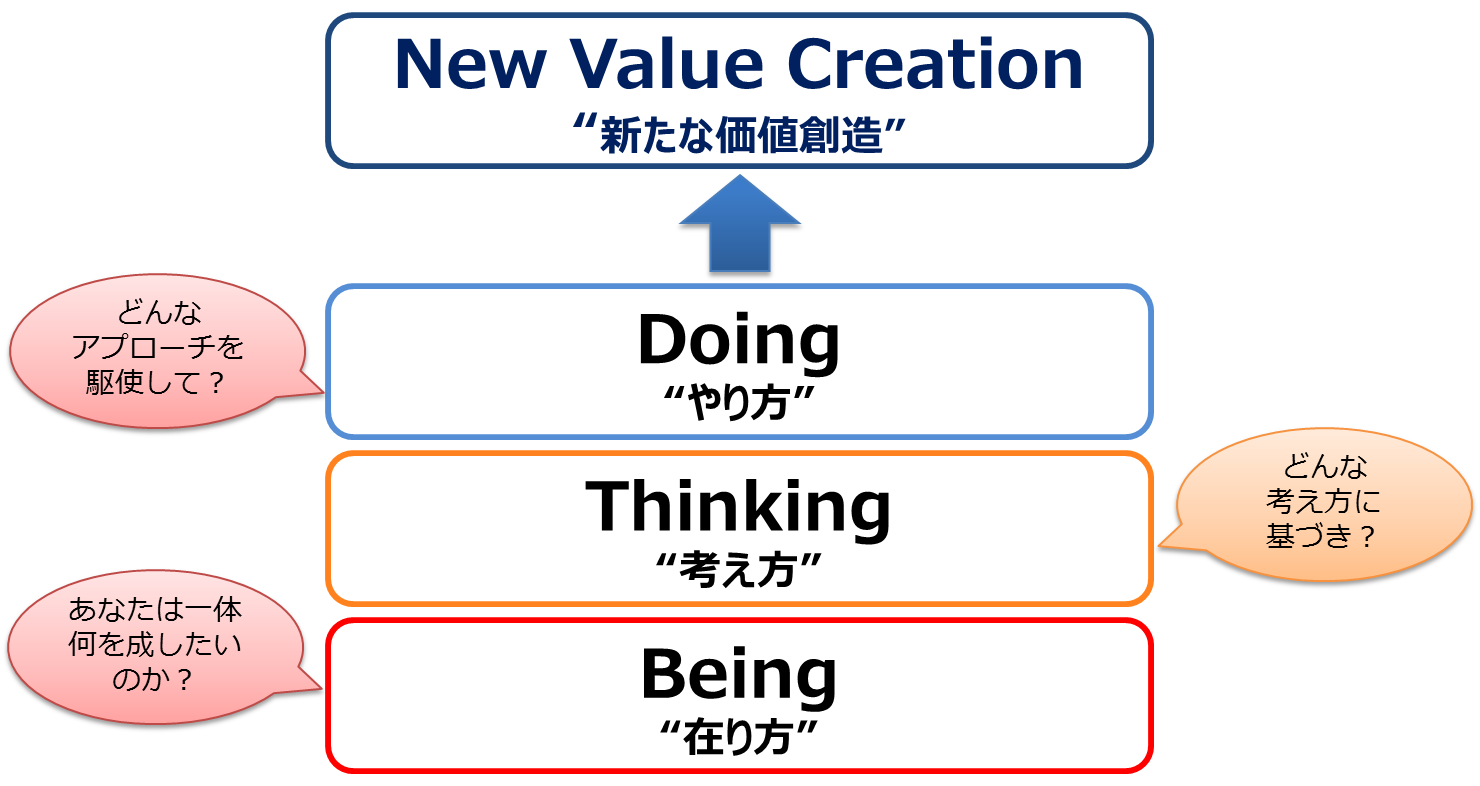 New Value Creation
“新たな価値創造”

どんな
アプローチを
駆使して？

Doing
“やり方”

Thinking
“考え方”

どんな
考え方に
基づき？

あなたは一体
何を成したい
のか？

Being
“在り方”